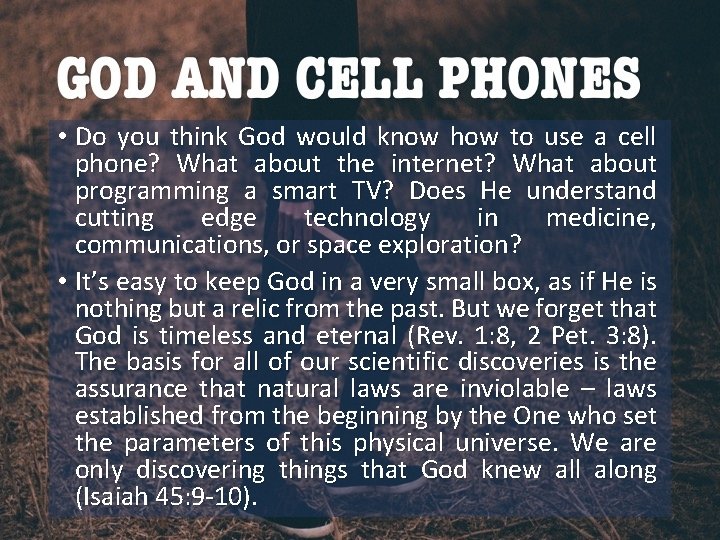 GOD AND CELL PHONES

• Do you think God would know how to use a cell phone? What about the internet? What about programming a smart TV? Does He understand cutting edge technology in medicine, communications, or space exploration?

• It's easy to keep God in a very small box, as if He is nothing but a relic from the past. But we forget that God is timeless and eternal (Rev. 1:8, 2 Pet. 3:8). The basis for all of our scientific discoveries is the assurance that natural laws are inviolable – laws established from the beginning by the One who set the parameters of this physical universe. We are only discovering things that God knew all along (Isaiah 45:9-10).